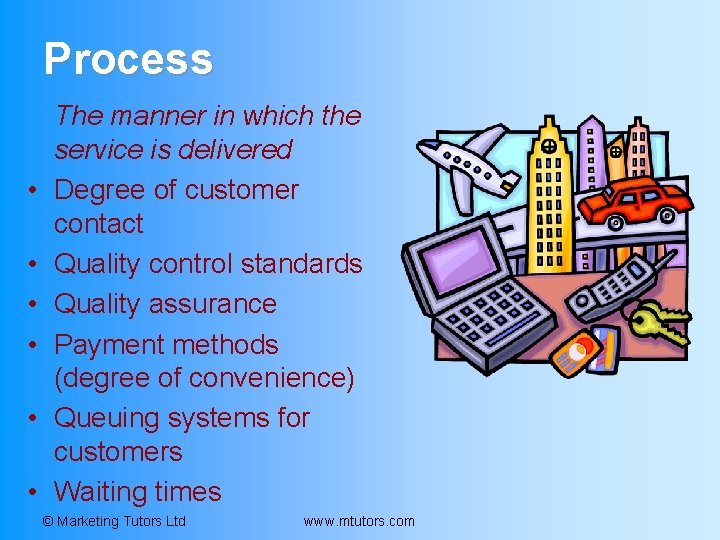 Process

The manner in which the service is delivered

• Degree of customer contact
• Quality control standards
• Quality assurance
• Payment methods (degree of convenience)
• Queuing systems for customers
• Waiting times

© Marketing Tutors Ltd www.mtutors.com